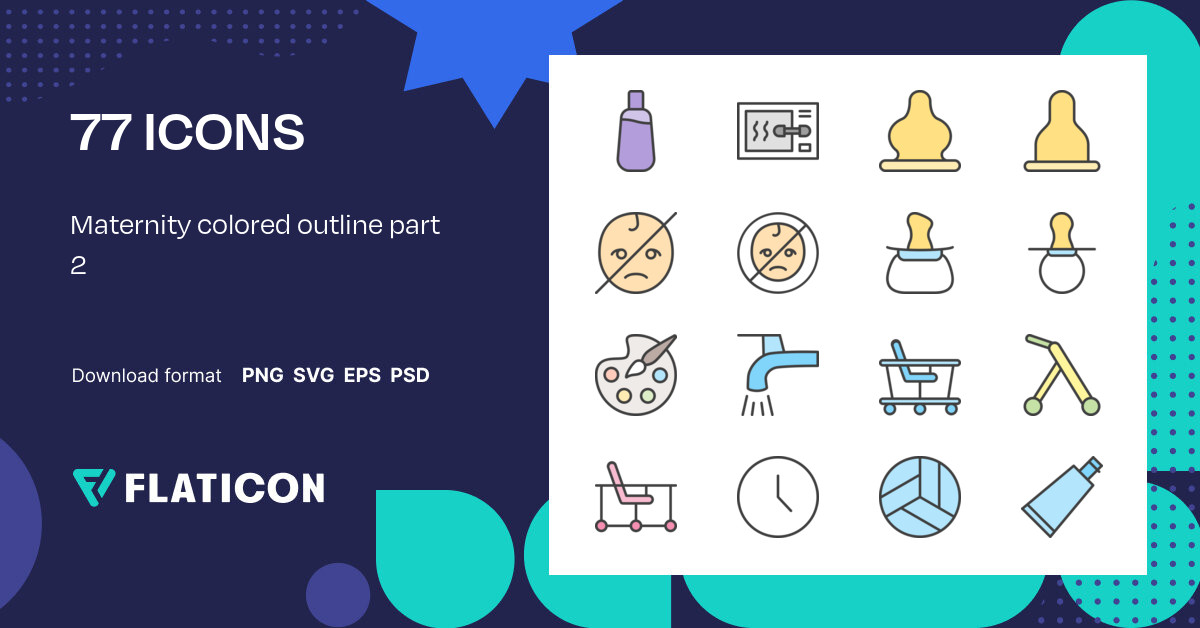 77 ICONS

Maternity colored outline part 2

Download format PNG SVG EPS PSD

FLATICON